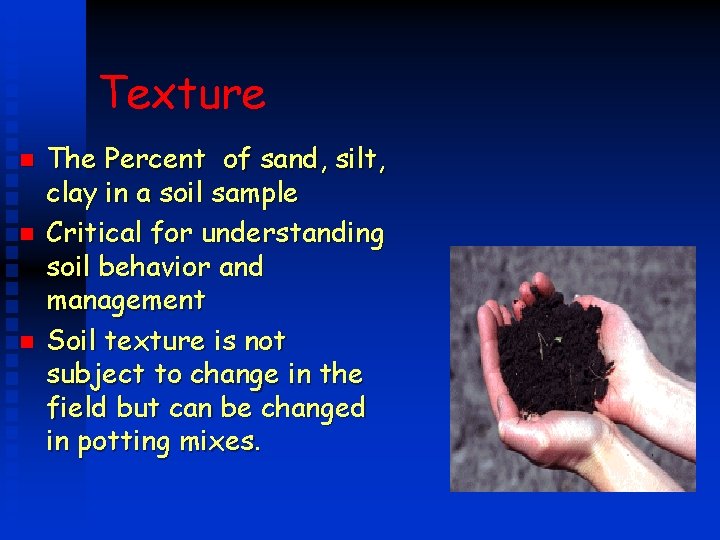 Texture

- The Percent of sand, silt, clay in a soil sample
- Critical for understanding soil behavior and management
- Soil texture is not subject to change in the field but can be changed in potting mixes.